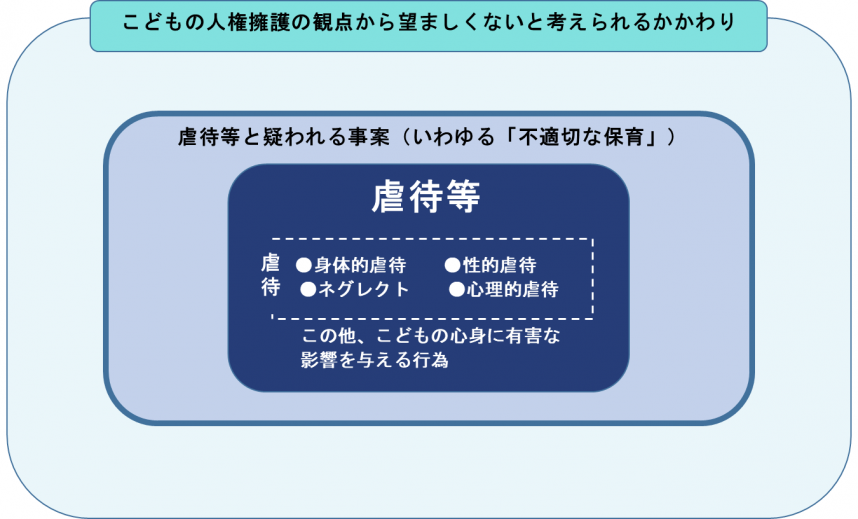 こどもの人権擁護の観点から望ましくないと考えられるかかわり

虐待等と疑われる事案（いわゆる「不適切な保育」）

虐待等

虐待
●身体的虐待　●性的虐待
●ネグレクト　●心理的虐待

この他、こどもの心身に有害な影響を与える行為